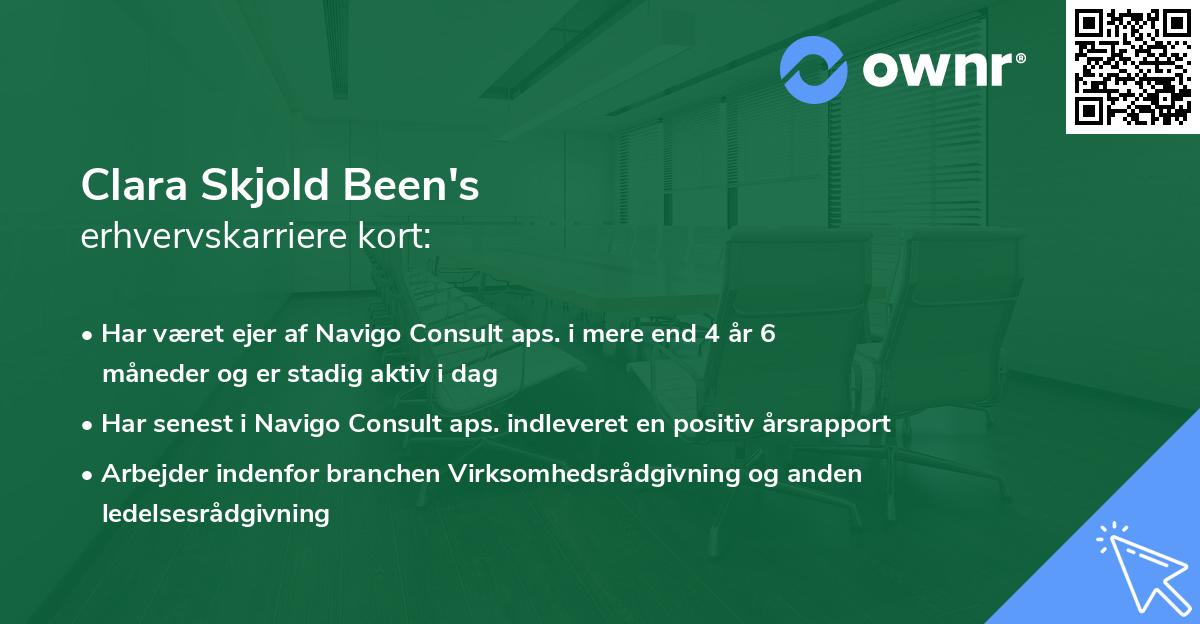 ownr®

Clara Skjold Been's
erhvervskarriere kort:

• Har været ejer af Navigo Consult aps. i mere end 4 år 6 måneder og er stadig aktiv i dag
• Har senest i Navigo Consult aps. indleveret en positiv årsrapport
• Arbejder indenfor branchen Virksomhedsrådgivning og anden ledelsesrådgivning